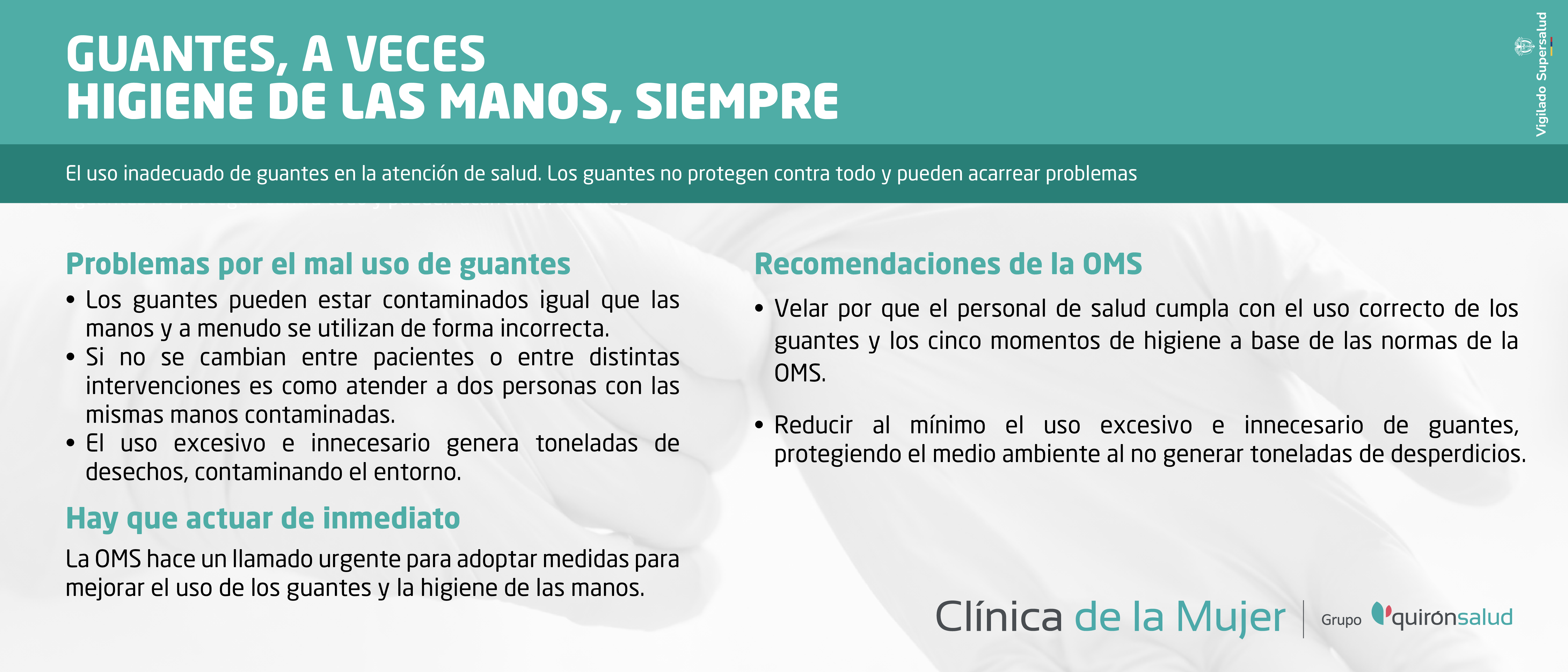 GUANTES, A VECES
HIGIENE DE LAS MANOS, SIEMPRE

Vigilado Supersalud

El uso inadecuado de guantes en la atención de salud. Los guantes no protegen contra todo y pueden acarrear problemas

Problemas por el mal uso de guantes

• Los guantes pueden estar contaminados igual que las manos y a menudo se utilizan de forma incorrecta.
• Si no se cambian entre pacientes o entre distintas intervenciones es como atender a dos personas con las mismas manos contaminadas.
• El uso excesivo e innecesario genera toneladas de desechos, contaminando el entorno.

Hay que actuar de inmediato

La OMS hace un llamado urgente para adoptar medidas para mejorar el uso de los guantes y la higiene de las manos.

Recomendaciones de la OMS

• Velar por que el personal de salud cumpla con el uso correcto de los guantes y los cinco momentos de higiene a base de las normas de la OMS.

• Reducir al mínimo el uso excesivo e innecesario de guantes, protegiendo el medio ambiente al no generar toneladas de desperdicios.

Clínica de la Mujer | Grupo quirónsalud